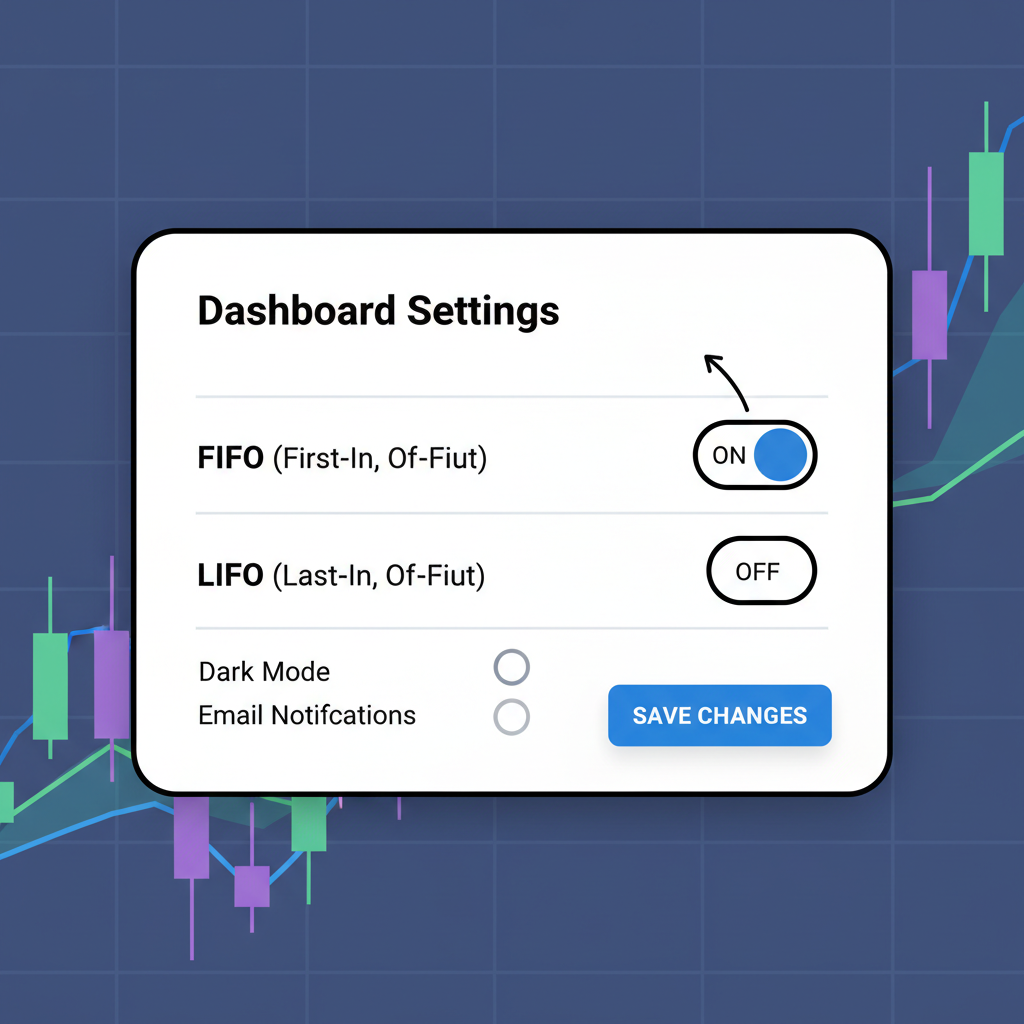 Dashboard Settings

FIFO (First-In, Of-Fiut)

ON

LIFO (Last-In, Of-Fiut)

OFF

Dark Mode

Email Notifcations

SAVE CHANGES